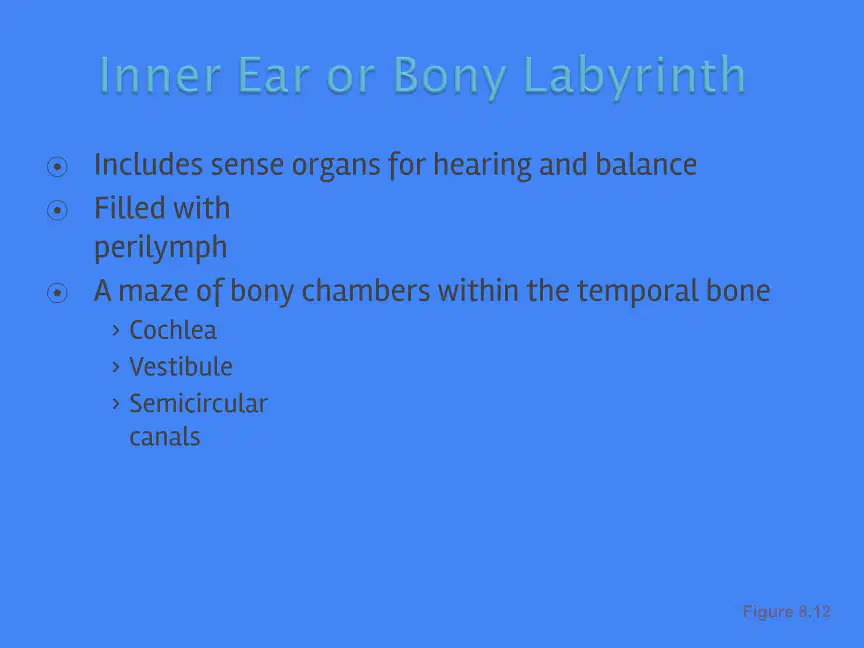 Inner Ear or Bony Labyrinth

⦿ Includes sense organs for hearing and balance
⦿ Filled with perilymph
⦿ A maze of bony chambers within the temporal bone
› Cochlea
› Vestibule
› Semicircular canals

Figure 8.12